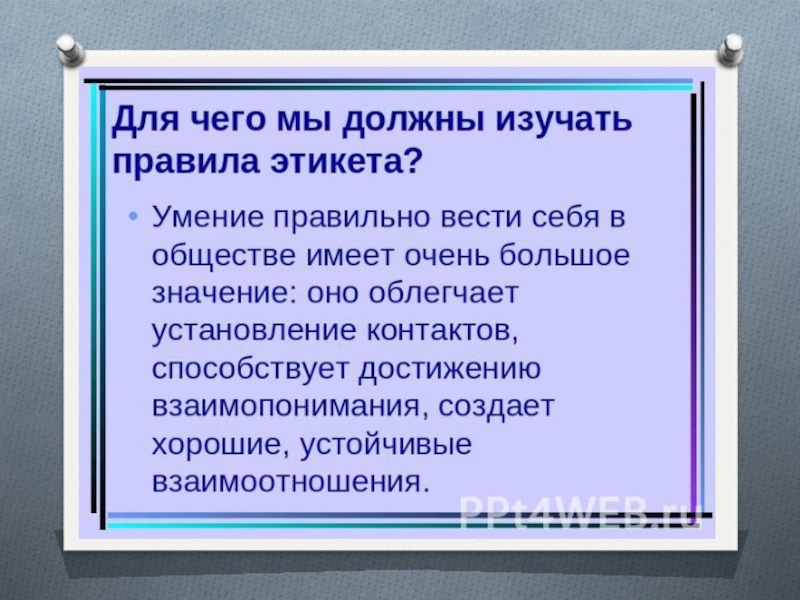 Для чего мы должны изучать правила этикета?

• Умение правильно вести себя в обществе имеет очень большое значение: оно облегчает установление контактов, способствует достижению взаимопонимания, создает хорошие, устойчивые взаимоотношения.

PPt4WEB.ru